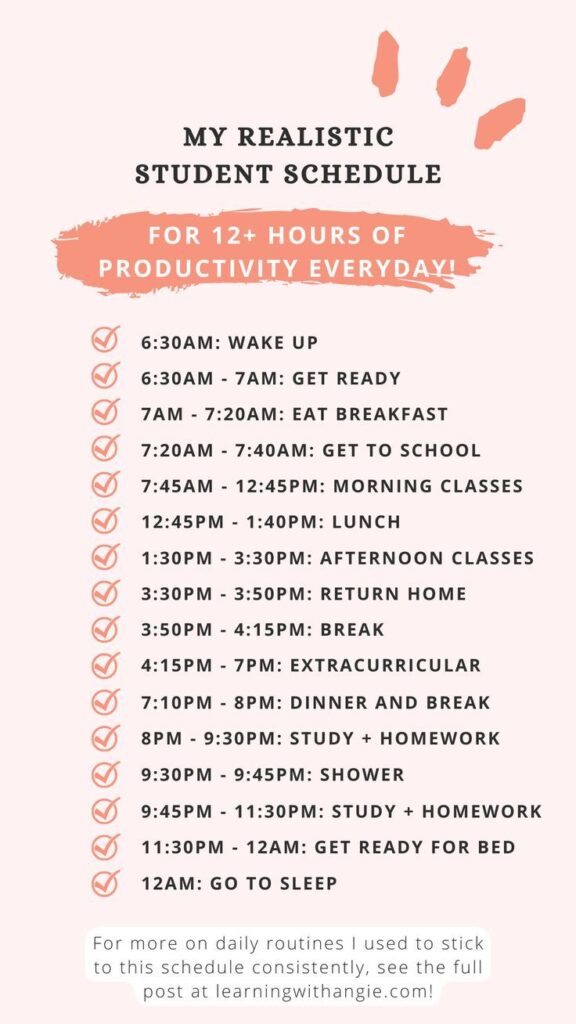 MY REALISTIC STUDENT SCHEDULE

FOR 12+ HOURS OF PRODUCTIVITY EVERYDAY!

6:30AM: WAKE UP
6:30AM - 7AM: GET READY
7AM - 7:20AM: EAT BREAKFAST
7:20AM - 7:40AM: GET TO SCHOOL
7:45AM - 12:45PM: MORNING CLASSES
12:45PM - 1:40PM: LUNCH
1:30PM - 3:30PM: AFTERNOON CLASSES
3:30PM - 3:50PM: RETURN HOME
3:50PM - 4:15PM: BREAK
4:15PM - 7PM: EXTRACURRICULAR
7:10PM - 8PM: DINNER AND BREAK
8PM - 9:30PM: STUDY + HOMEWORK
9:30PM - 9:45PM: SHOWER
9:45PM - 11:30PM: STUDY + HOMEWORK
11:30PM - 12AM: GET READY FOR BED
12AM: GO TO SLEEP

For more on daily routines I used to stick to this schedule consistently, see the full post at learningwithangie.com!